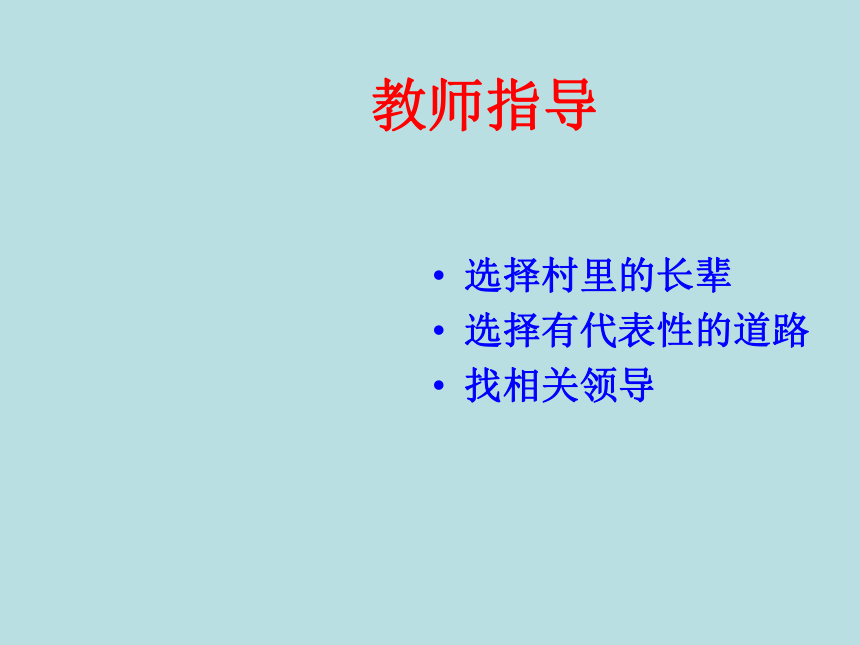 教师指导

• 选择村里的长辈
• 选择有代表性的道路
• 找相关领导